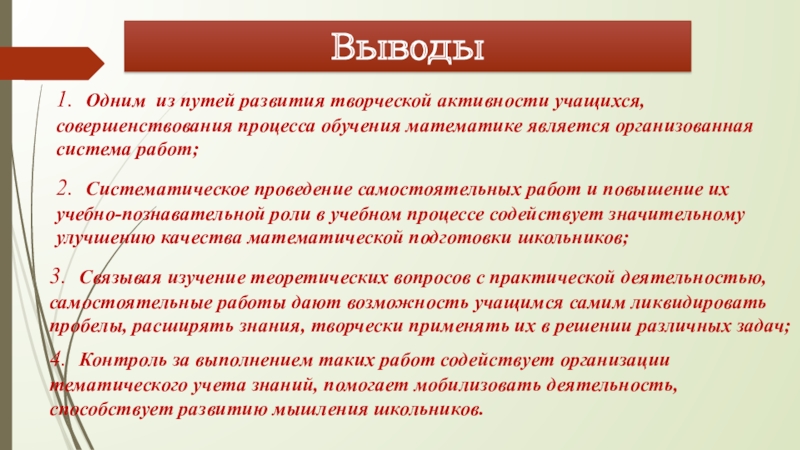 Выводы

1. Одним из путей развития творческой активности учащихся, совершенствования процесса обучения математике является организованная система работ;

2. Систематическое проведение самостоятельных работ и повышение их учебно-познавательной роли в учебном процессе содействует значительному улучшению качества математической подготовки школьников;

3. Связывая изучение теоретических вопросов с практической деятельностью, самостоятельные работы дают возможность учащимся самим ликвидировать пробелы, расширять знания, творчески применять их в решении различных задач;

4. Контроль за выполнением таких работ содействует организации тематического учета знаний, помогает мобилизовать деятельность, способствует развитию мышления школьников.